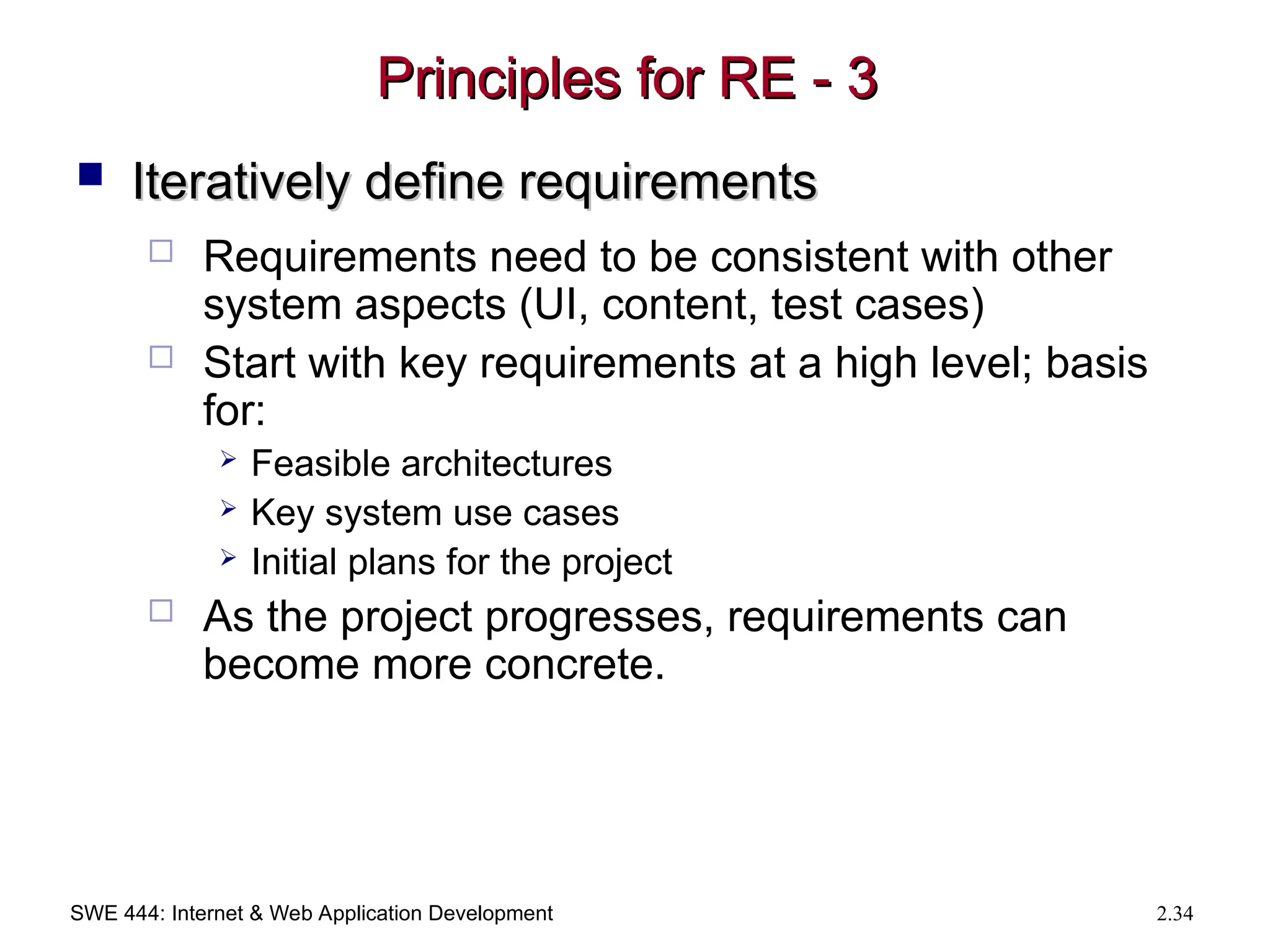 Principles for RE - 3

Iteratively define requirements

Requirements need to be consistent with other system aspects (UI, content, test cases)

Start with key requirements at a high level; basis for:

Feasible architectures

Key system use cases

Initial plans for the project

As the project progresses, requirements can become more concrete.

SWE 444: Internet & Web Application Development

2.34